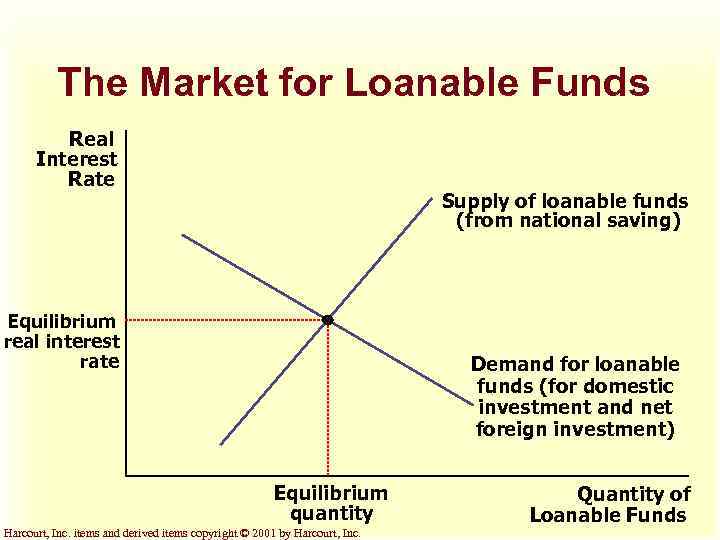 The Market for Loanable Funds

Real Interest Rate

Supply of loanable funds (from national saving)

Equilibrium real interest rate

Demand for loanable funds (for domestic investment and net foreign investment)

Equilibrium quantity

Quantity of Loanable Funds

Harcourt, Inc. items and derived items copyright © 2001 by Harcourt, Inc.